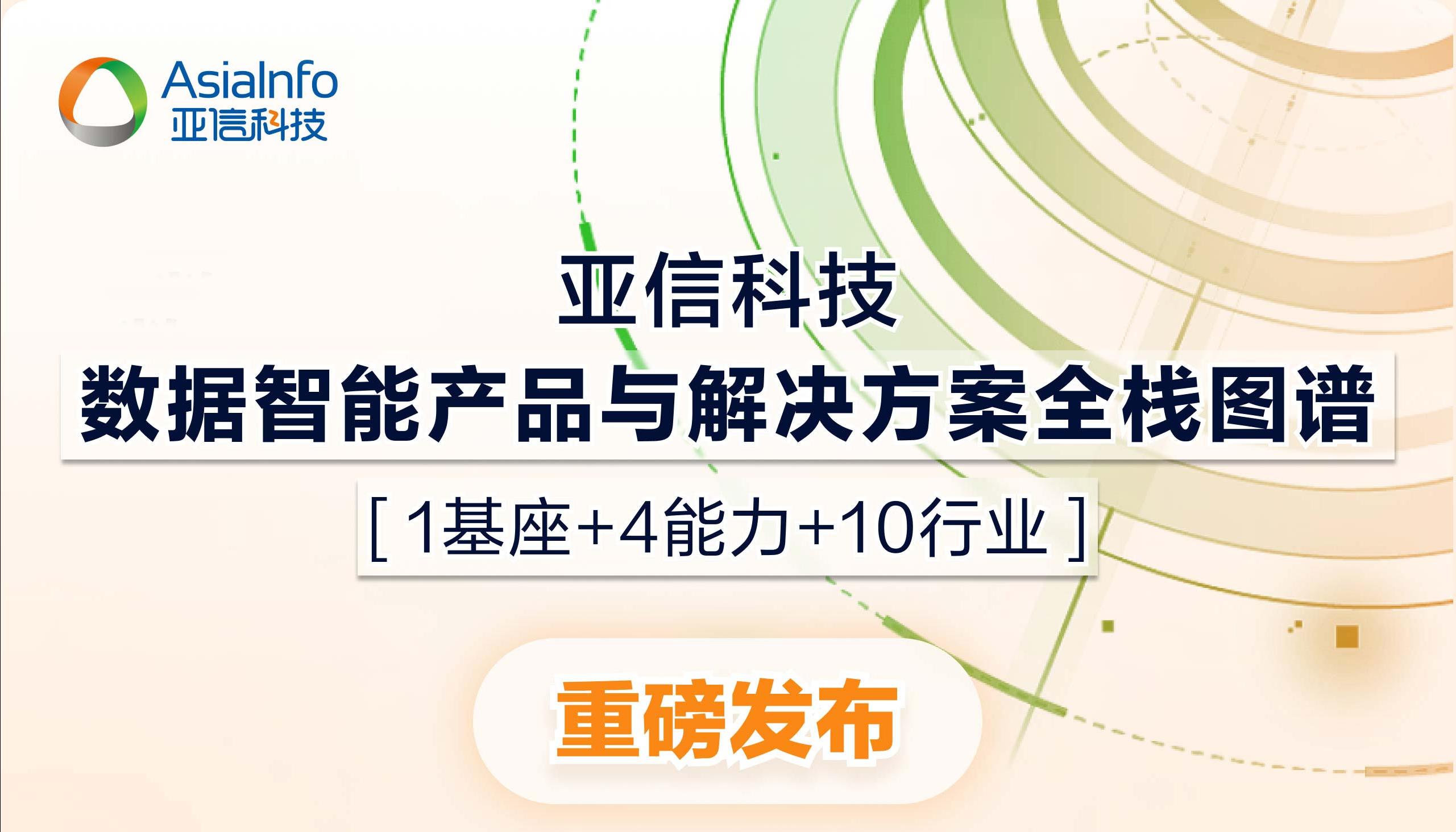 AsiaInfo
亚信科技

亚信科技
数据智能产品与解决方案全栈图谱
[ 1基座+4能力+10行业 ]

重磅发布